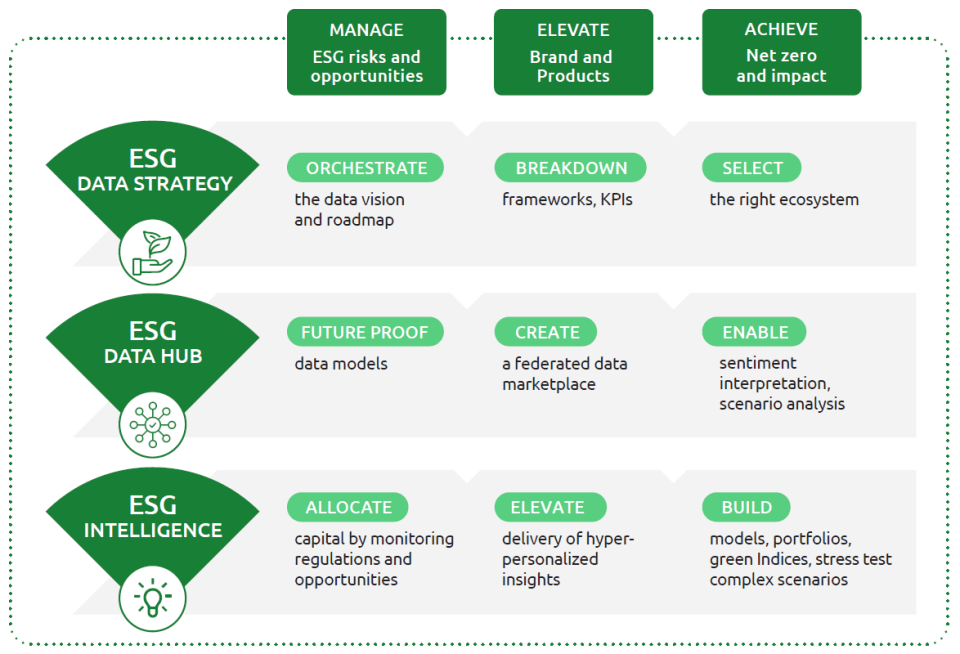 MANAGE
ESG risks and opportunities

ELEVATE
Brand and Products

ACHIEVE
Net zero and impact

ESG
DATA STRATEGY

ORCHESTRATE
the data vision and roadmap

BREAKDOWN
frameworks, KPIs

SELECT
the right ecosystem

ESG
DATA HUB

FUTURE PROOF
data models

CREATE
a federated data marketplace

ENABLE
sentiment interpretation, scenario analysis

ESG
INTELLIGENCE

ALLOCATE
capital by monitoring regulations and opportunities

ELEVATE
delivery of hyper-personalized insights

BUILD
models, portfolios, green Indices, stress test complex scenarios